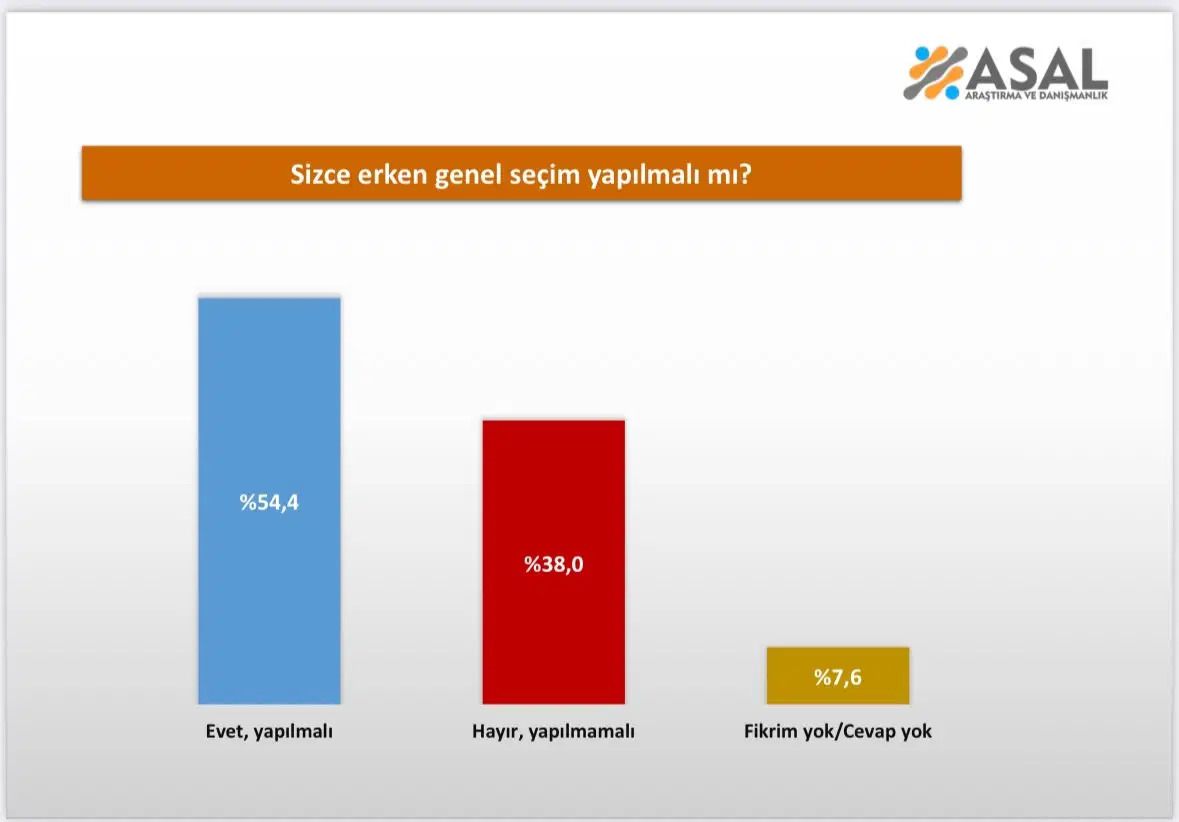 ASAL
ARAŞTIRMA VE DANIŞMANLIK

Sizce erken genel seçim yapılmalı mı?

%54,4
%38,0
%7,6

Evet, yapılmalı
Hayır, yapılmamalı
Fikrim yok/Cevap yok